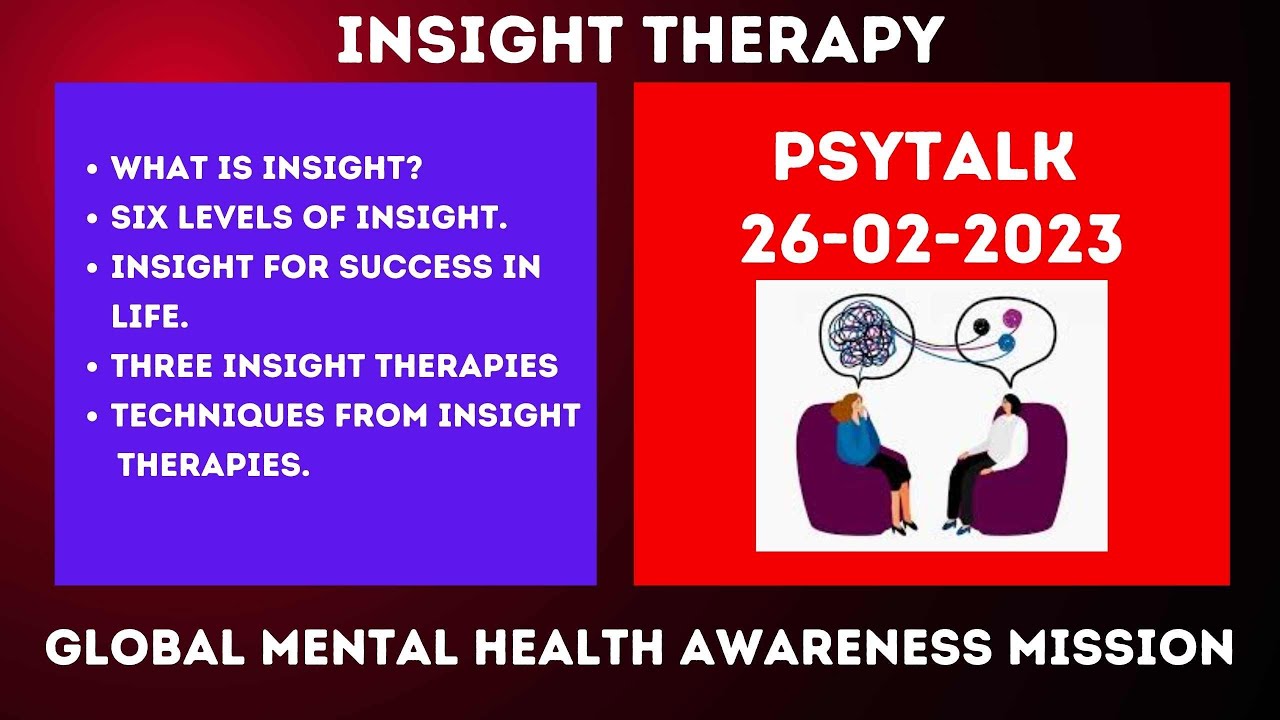 INSIGHT THERAPY

• WHAT IS INSIGHT?
• SIX LEVELS OF INSIGHT.
• INSIGHT FOR SUCCESS IN LIFE.
• THREE INSIGHT THERAPIES
• TECHNIQUES FROM INSIGHT THERAPIES.

PSYTALK
26-02-2023

GLOBAL MENTAL HEALTH AWARENESS MISSION